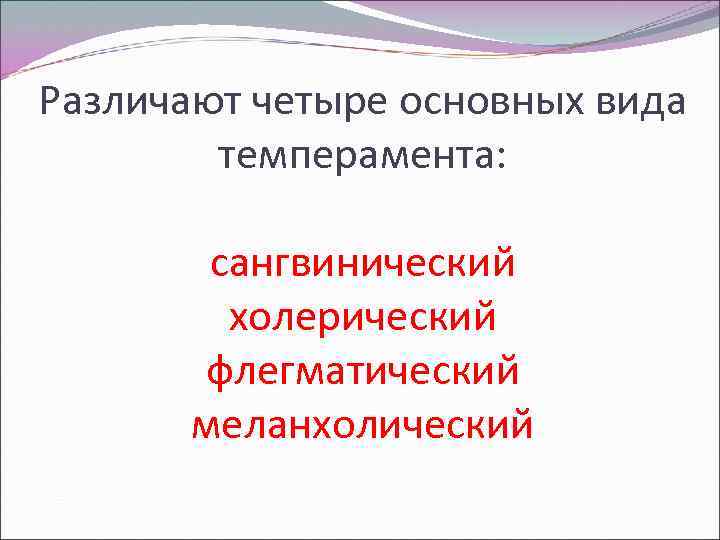 Различают четыре основных вида темперамента:

сангвинический
холерический
флегматический
меланхолический